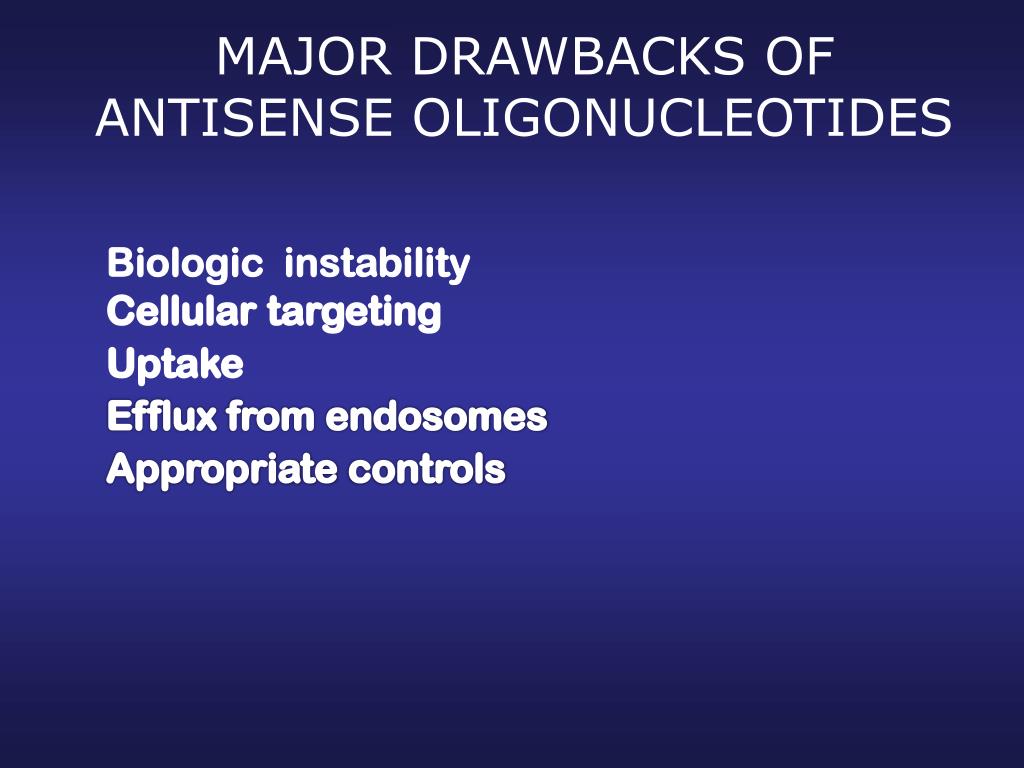 MAJOR DRAWBACKS OF ANTISENSE OLIGONUCLEOTIDES

Biologic instability
Cellular targeting
Uptake
Efflux from endosomes
Appropriate controls